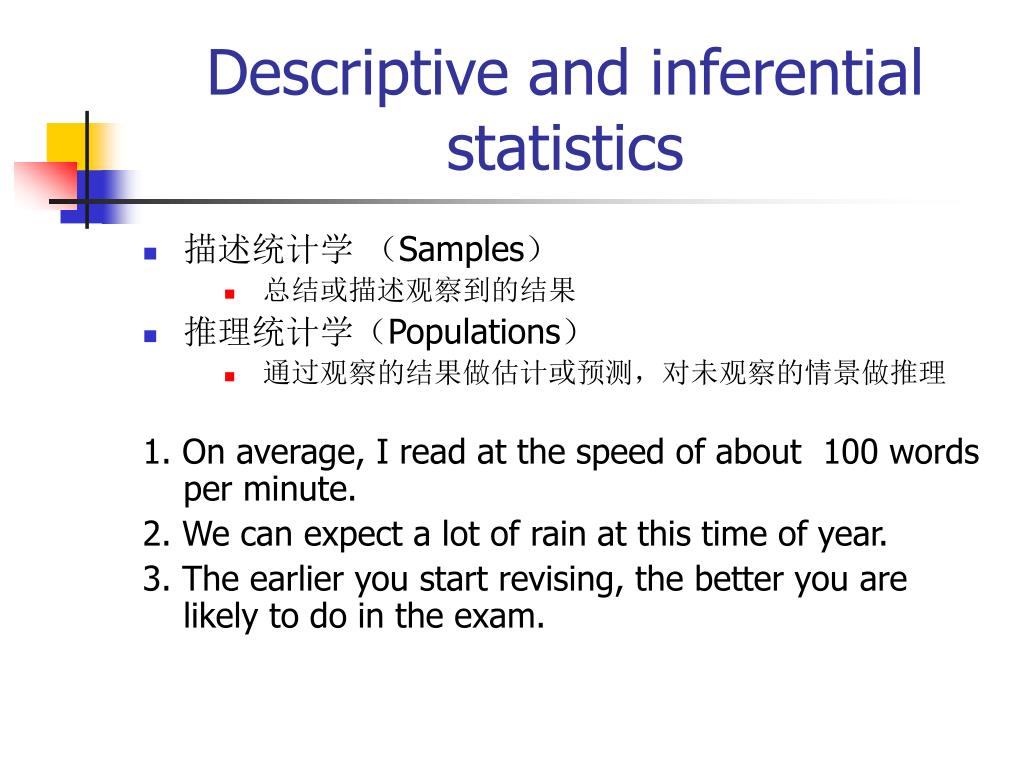 Descriptive and inferential statistics

描述统计学 （Samples）

总结或描述观察到的结果

推理统计学（Populations）

通过观察的结果做估计或预测，对未观察的情景做推理

1. On average, I read at the speed of about 100 words per minute.
2. We can expect a lot of rain at this time of year.
3. The earlier you start revising, the better you are likely to do in the exam.